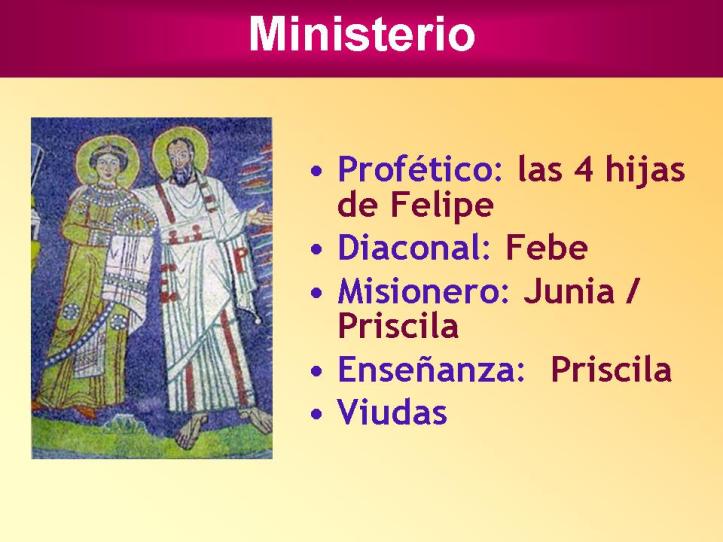 Ministerio

• Profético: las 4 hijas de Felipe
• Diaconal: Febe
• Misionero: Junia / Priscila
• Enseñanza:  Priscila
• Viudas